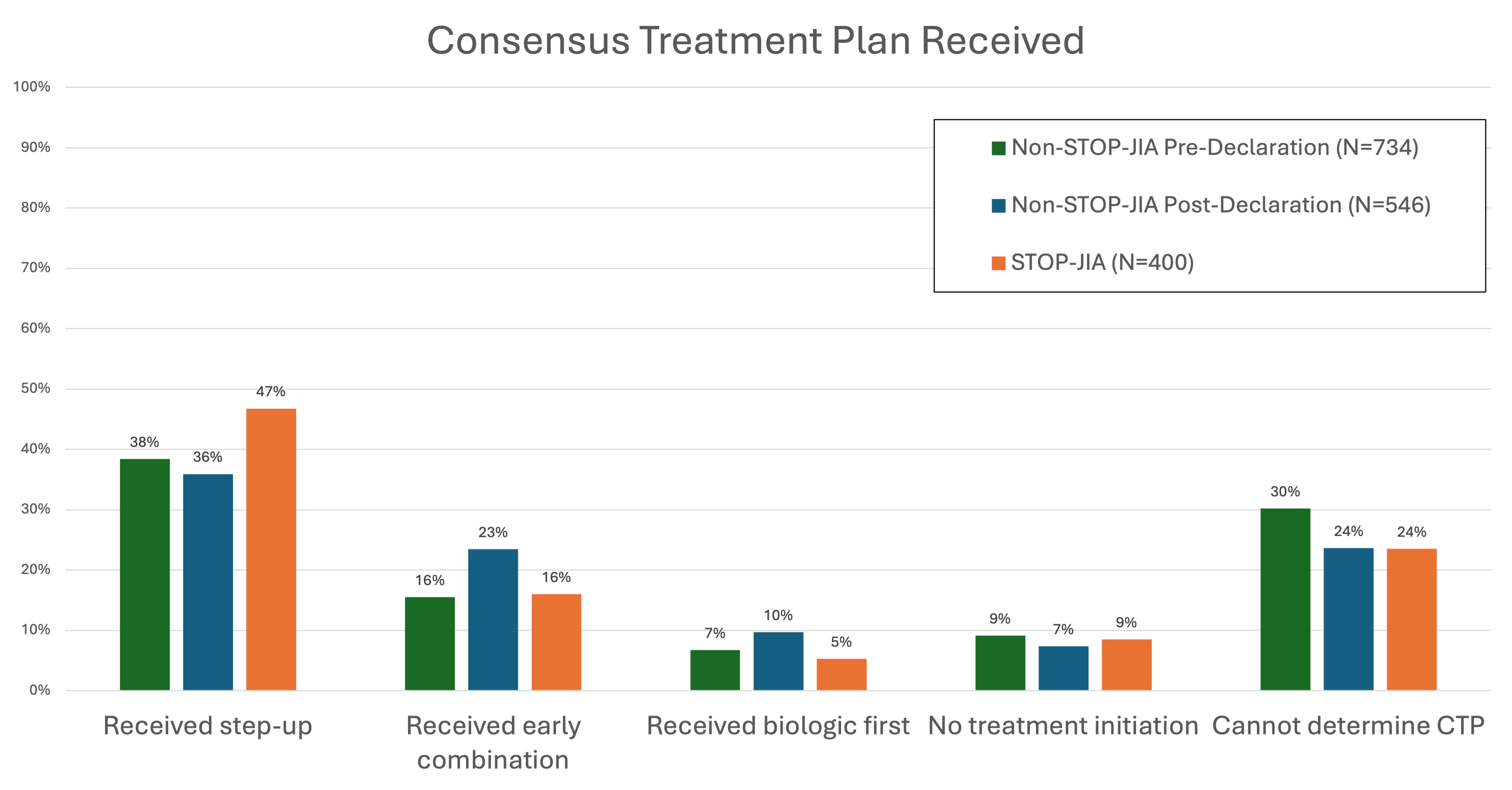 Consensus Treatment Plan Received

100%
90%
80%
70%
60%
50%
40%
30%
20%
10%
0%

Non-STOP-JIA Pre-Declaration (N=734)
Non-STOP-JIA Post-Declaration (N=546)
STOP-JIA (N=400)

38%
36%
47%
16%
23%
16%
7%
10%
5%
9%
7%
9%
30%
24%
24%

Received step-up
Received early combination
Received biologic first
No treatment initiation
Cannot determine CTP